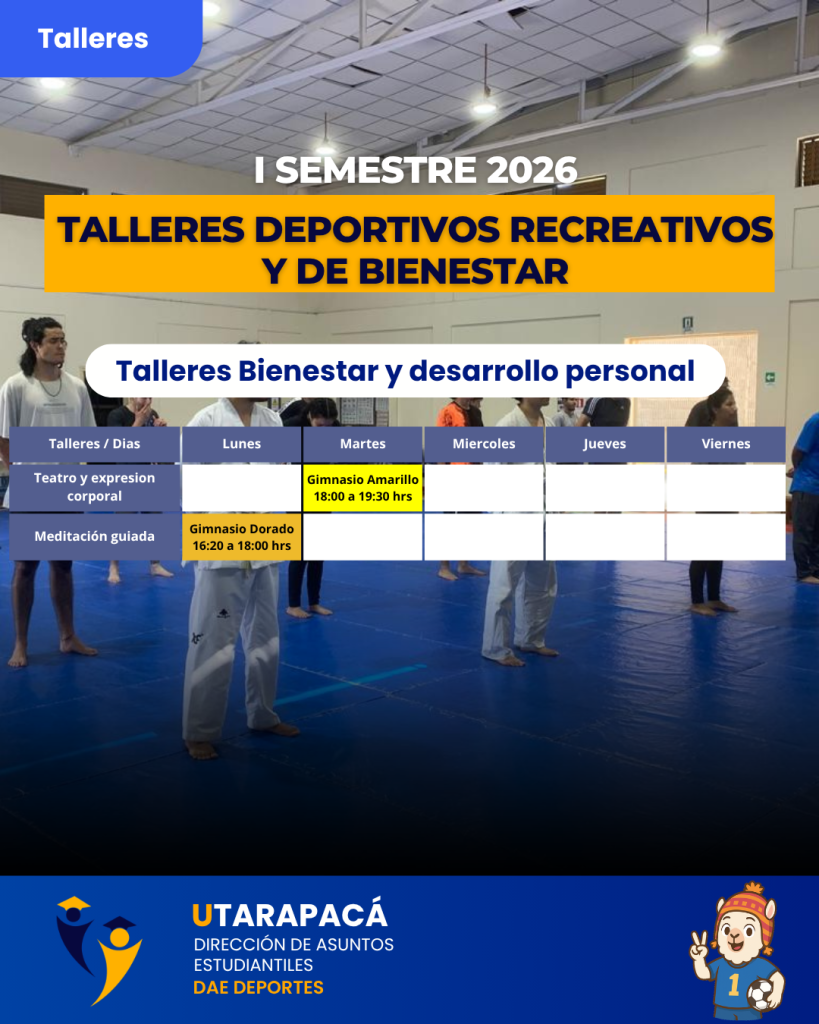 Talleres

I SEMESTRE 2026

TALLERES DEPORTIVOS RECREATIVOS Y DE BIENESTAR

Talleres Bienestar y desarrollo personal

| Talleres / Dias | Lunes | Martes | Miercoles | Jueves | Viernes |
|---|---|---|---|---|---|
| Teatro y expresion corporal | | Gimnasio Amarillo 18:00 a 19:30 hrs | | | |
| Meditación guiada | Gimnasio Dorado 16:20 a 18:00 hrs | | | | |

UTARAPACÁ
DIRECCIÓN DE ASUNTOS ESTUDIANTILES
DAE DEPORTES

1